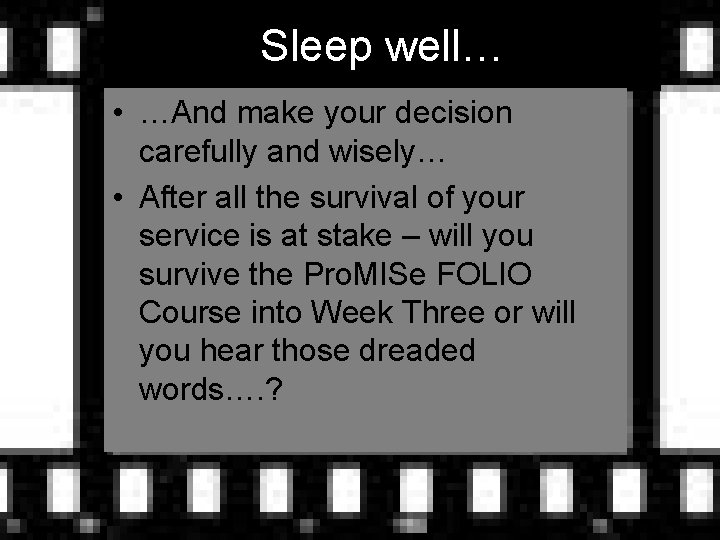 Sleep well…

• …And make your decision carefully and wisely…
• After all the survival of your service is at stake – will you survive the ProMISe FOLIO Course into Week Three or will you hear those dreaded words….?